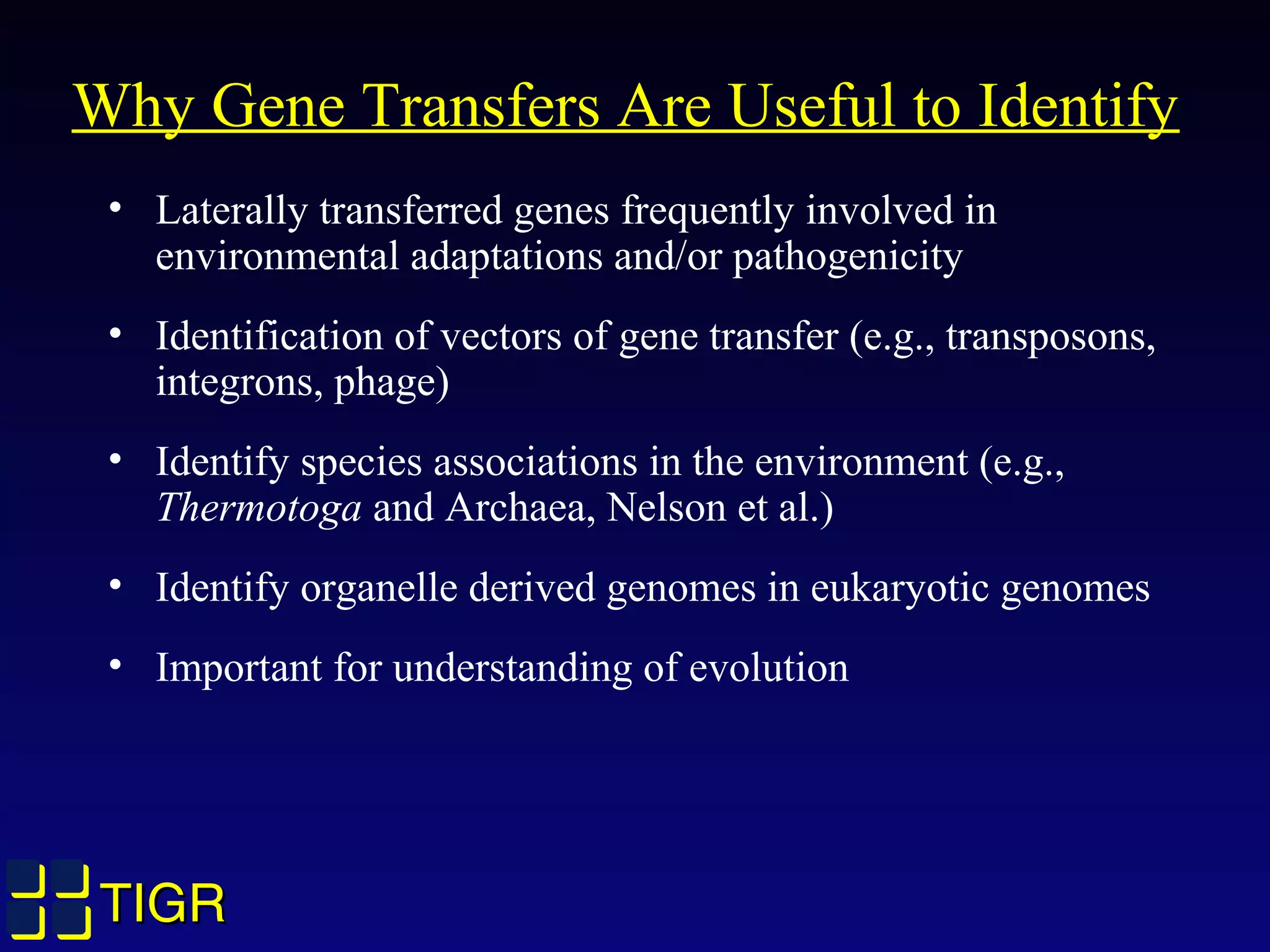 Why Gene Transfers Are Useful to Identify

• Laterally transferred genes frequently involved in environmental adaptations and/or pathogenicity

• Identification of vectors of gene transfer (e.g., transposons, integrons, phage)

• Identify species associations in the environment (e.g., Thermotoga and Archaea, Nelson et al.)

• Identify organelle derived genomes in eukaryotic genomes

• Important for understanding of evolution

TIGR